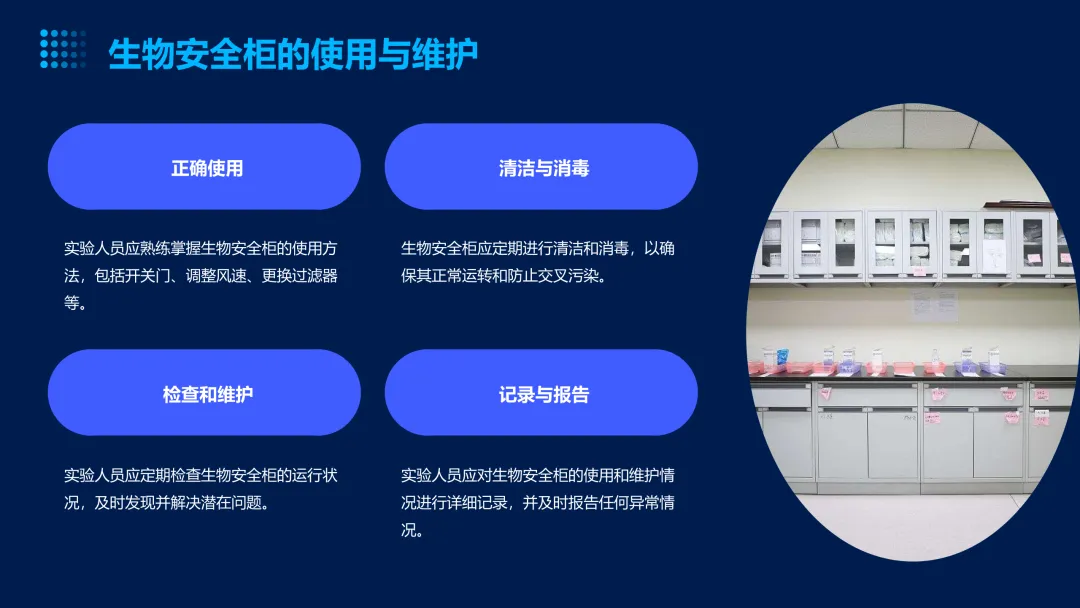 生物安全柜的使用与维护

正确使用

实验人员应熟练掌握生物安全柜的使用方法，包括开关门、调整风速、更换过滤器等。

清洁与消毒

生物安全柜应定期进行清洁和消毒，以确保其正常运转和防止交叉污染。

检查和维护

实验人员应定期检查生物安全柜的运行状况，及时发现并解决潜在问题。

记录与报告

实验人员应对生物安全柜的使用和维护情况进行详细记录，并及时报告任何异常情况。